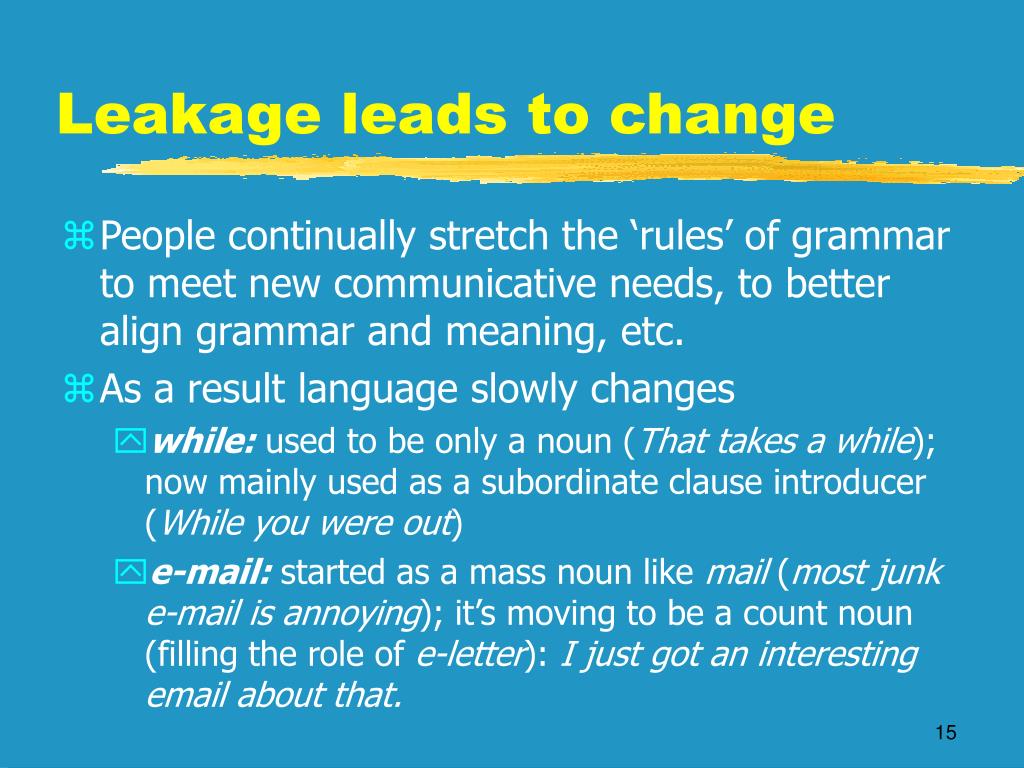 Leakage leads to change

People continually stretch the ‘rules’ of grammar to meet new communicative needs, to better align grammar and meaning, etc.

As a result language slowly changes

while: used to be only a noun (That takes a while); now mainly used as a subordinate clause introducer (While you were out)

e-mail: started as a mass noun like mail (most junk e-mail is annoying); it’s moving to be a count noun (filling the role of e-letter): I just got an interesting email about that.

15